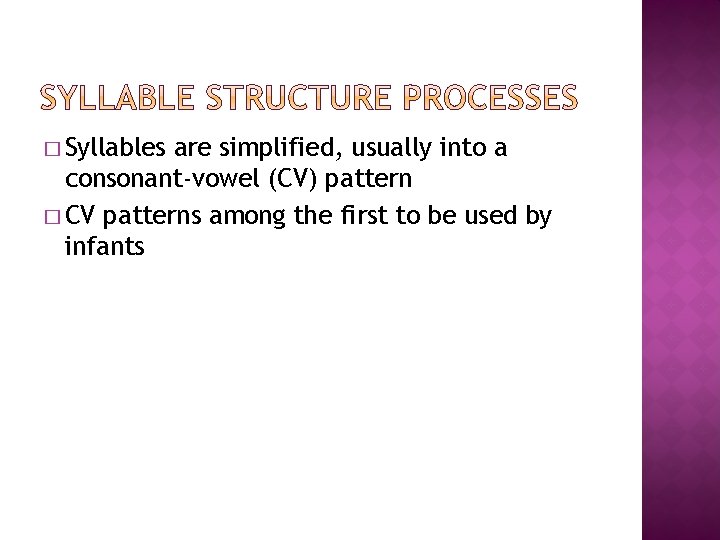 SYLLABLE STRUCTURE PROCESSES

□ Syllables are simplified, usually into a consonant-vowel (CV) pattern

□ CV patterns among the first to be used by infants